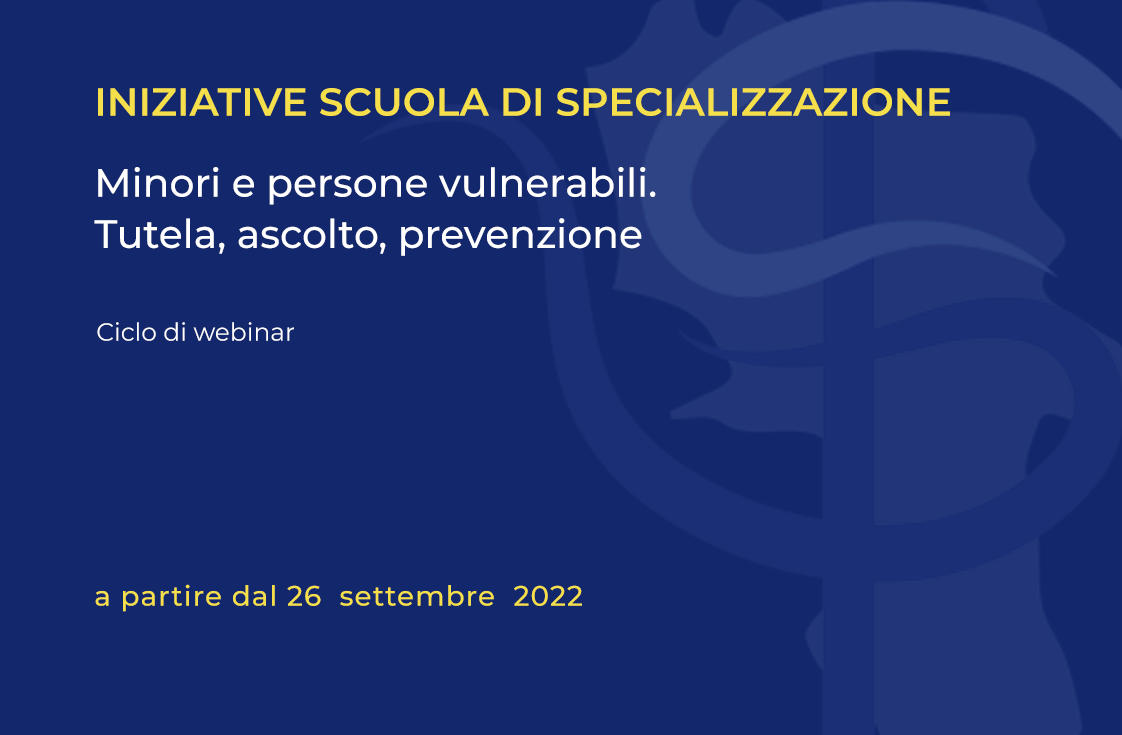 INIZIATIVE SCUOLA DI SPECIALIZZAZIONE

Minori e persone vulnerabili.
Tutela, ascolto, prevenzione

Ciclo di webinar

a partire dal 26 settembre 2022